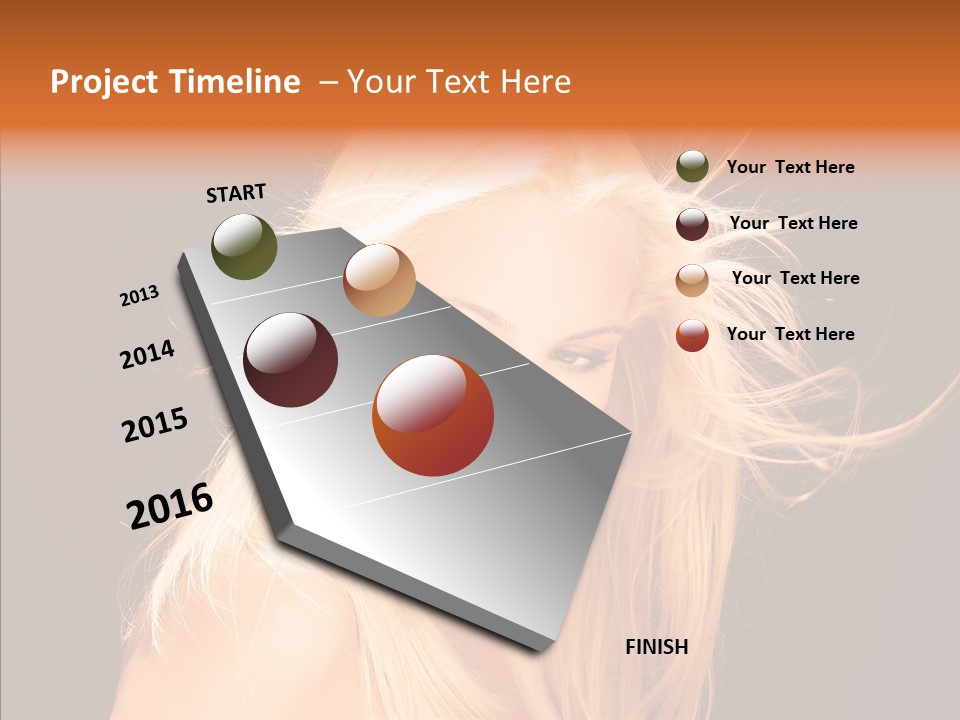 Project Timeline – Your Text Here

START

2013

2014

2015

2016

FINISH

Your Text Here

Your Text Here

Your Text Here

Your Text Here